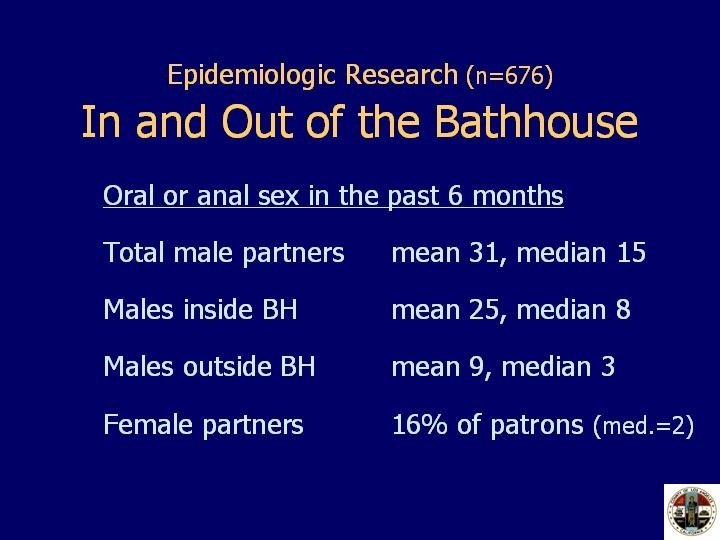 Epidemiologic Research (n=676)
In and Out of the Bathhouse

Oral or anal sex in the past 6 months

Total male partners mean 31, median 15

Males inside BH mean 25, median 8

Males outside BH mean 9, median 3

Female partners 16% of patrons (med.=2)